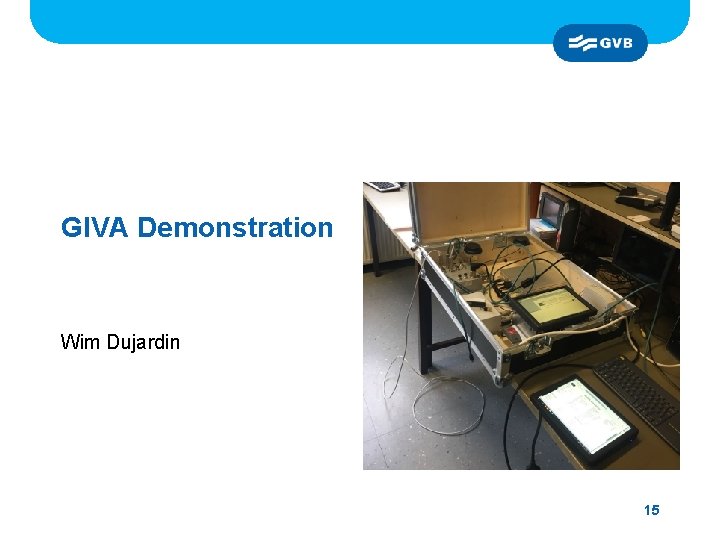 GVB

GIVA Demonstration

Wim Dujardin

15